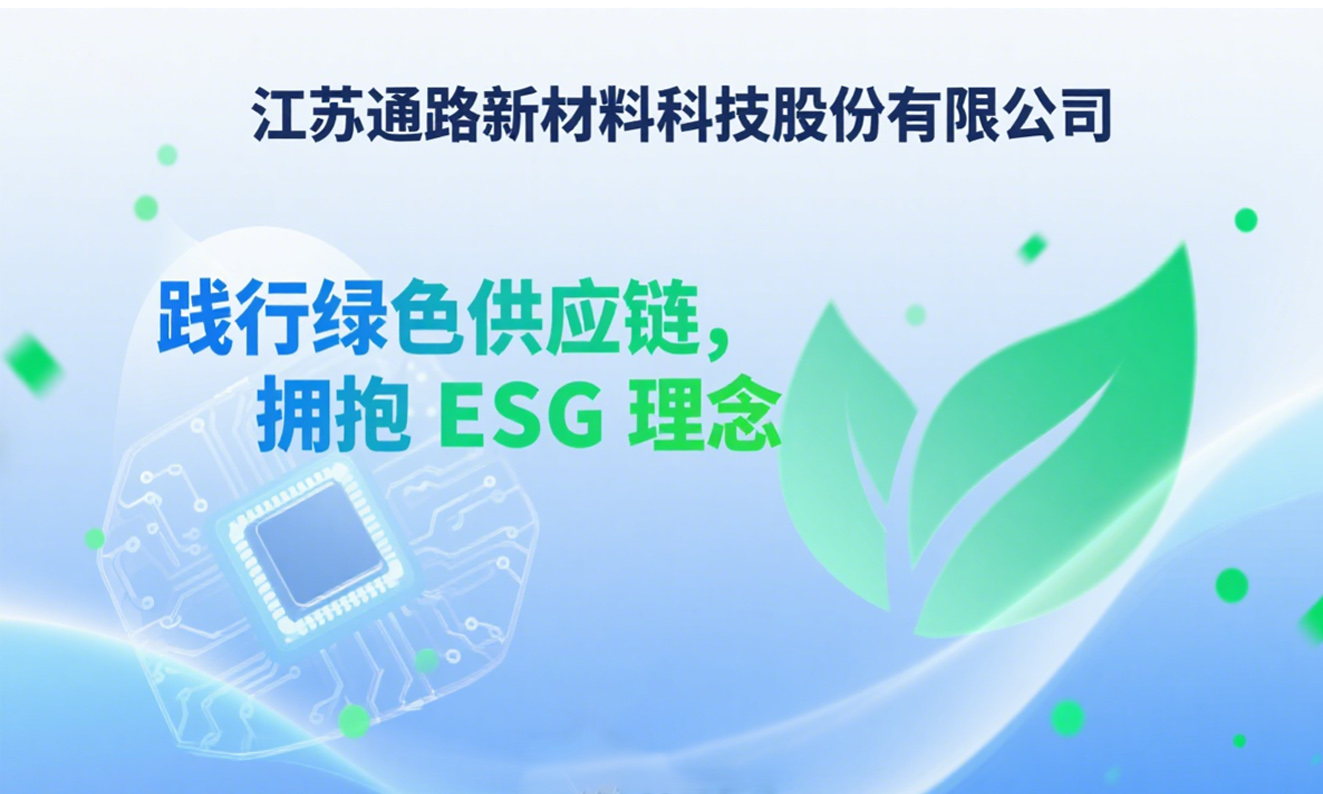 江苏通路新材料科技股份有限公司

践行绿色供应链，
拥抱 ESG 理念